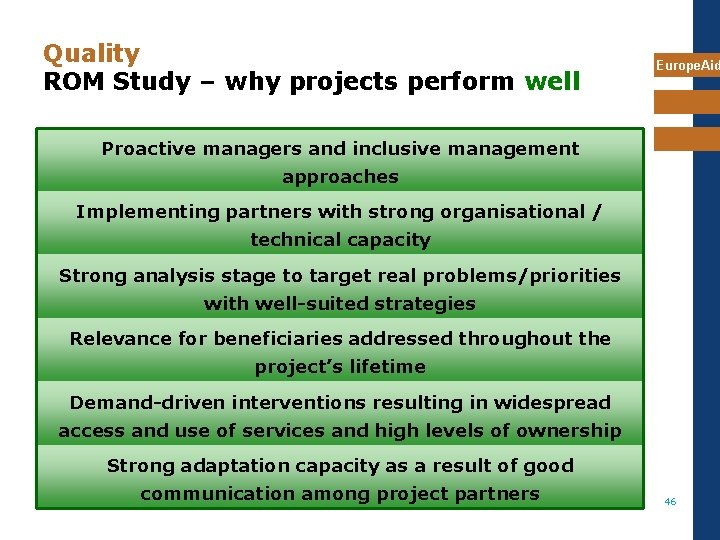 Quality
ROM Study – why projects perform well

EuropeAid

Proactive managers and inclusive management approaches

Implementing partners with strong organisational / technical capacity

Strong analysis stage to target real problems/priorities with well-suited strategies

Relevance for beneficiaries addressed throughout the project's lifetime

Demand-driven interventions resulting in widespread access and use of services and high levels of ownership

Strong adaptation capacity as a result of good communication among project partners

46